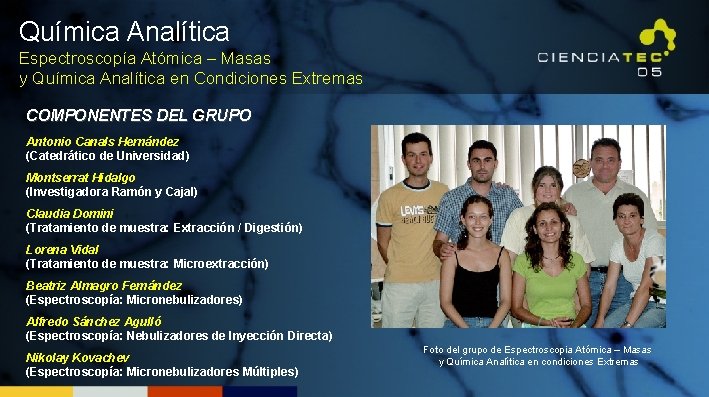 Química Analítica
Espectroscopía Atómica – Masas y Química Analítica en Condiciones Extremas

CIENCIATEC 05

COMPONENTES DEL GRUPO

Antonio Canals Hernández
(Catedrático de Universidad)

Montserrat Hidalgo
(Investigadora Ramón y Cajal)

Claudia Domini
(Tratamiento de muestra: Extracción / Digestión)

Lorena Vidal
(Tratamiento de muestra: Microextracción)

Beatriz Almagro Fernández
(Espectroscopía: Micronebulizadores)

Alfredo Sánchez Agulló
(Espectroscopía: Nebulizadores de Inyección Directa)

Nikolay Kovachev
(Espectroscopía: Micronebulizadores Múltiples)

LEVI'S

Foto del grupo de Espectroscopia Atómica – Masas y Química Analítica en condiciones Extremas